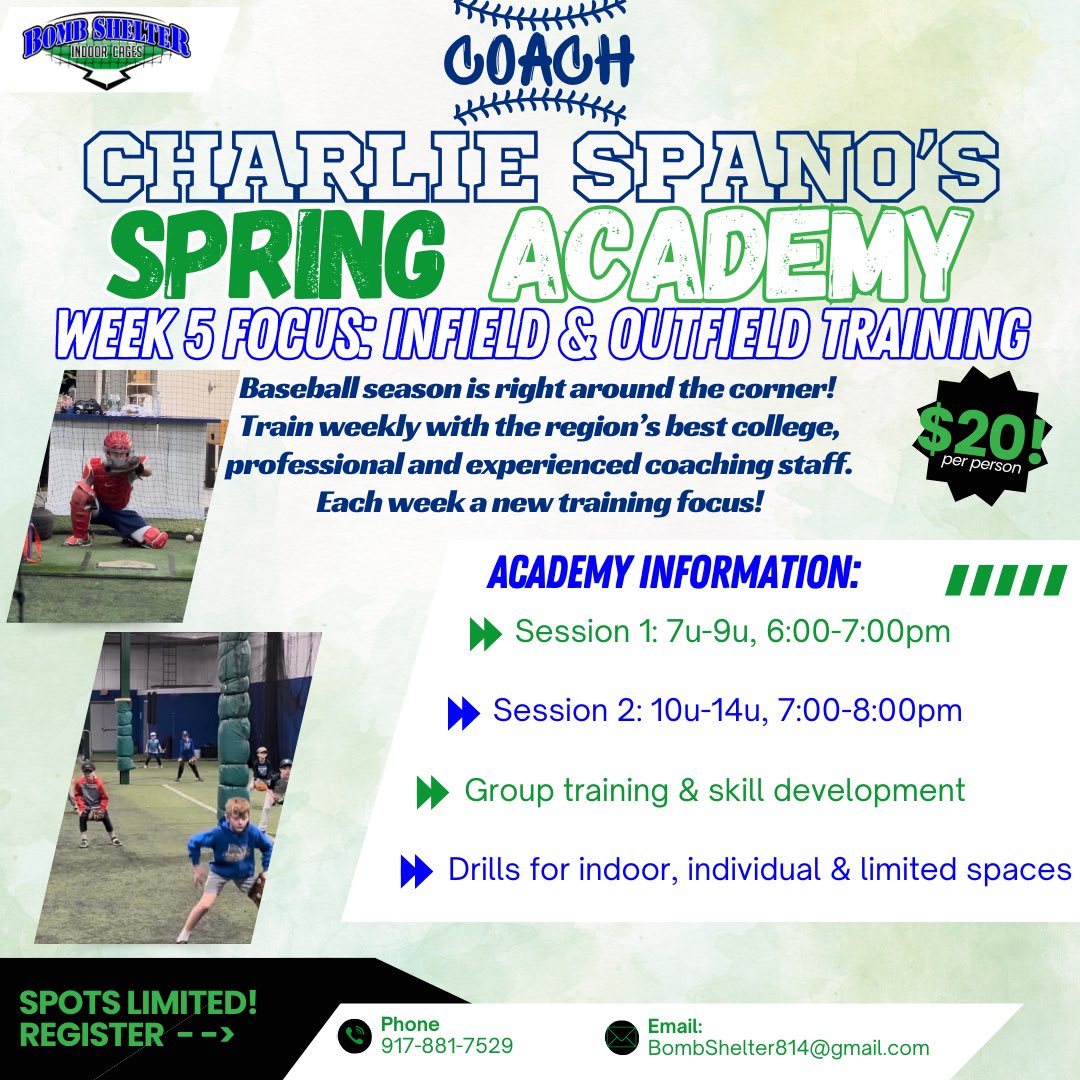 BOMB SHELTER
INDOOR CAGES

COACH

CHARLIE SPANO'S
SPRING ACADEMY
WEEK 5 FOCUS: INFIELD & OUTFIELD TRAINING

Baseball season is right around the corner! Train weekly with the region's best college, professional and experienced coaching staff. Each week a new training focus!

$20!
per person

ACADEMY INFORMATION:

Session 1: 7u-9u, 6:00-7:00pm

Session 2: 10u-14u, 7:00-8:00pm

Group training & skill development

Drills for indoor, individual & limited spaces

SPOTS LIMITED!
REGISTER - ->

Phone
917-881-7529

Email:
BombShelter814@gmail.com